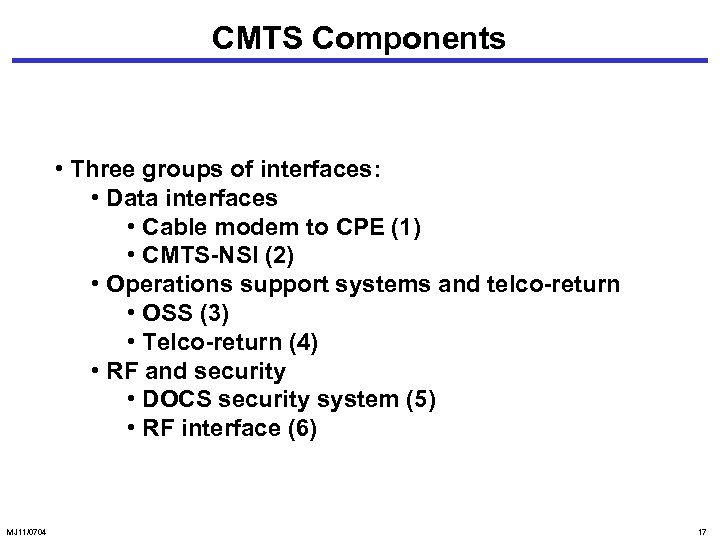 CMTS Components

• Three groups of interfaces:
• Data interfaces
• Cable modem to CPE (1)
• CMTS-NSI (2)
• Operations support systems and telco-return
• OSS (3)
• Telco-return (4)
• RF and security
• DOCS security system (5)
• RF interface (6)

MJ11/0704

17